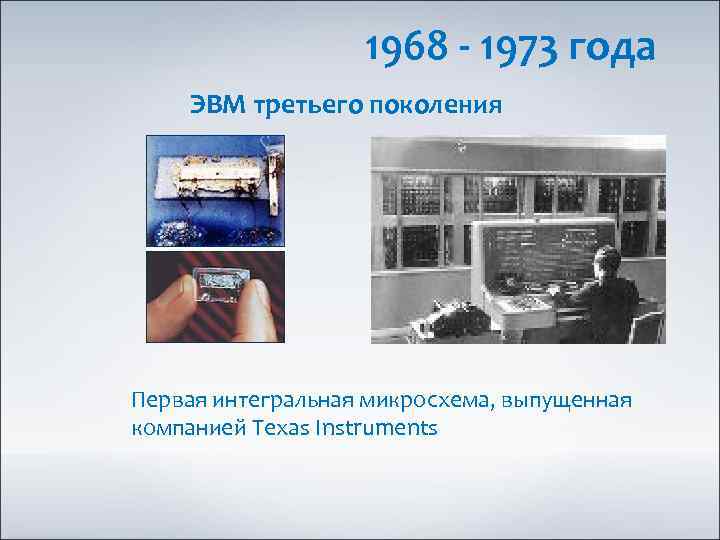 1968 - 1973 года

ЭВМ третьего поколения

Первая интегральная микросхема, выпущенная компанией Texas Instruments